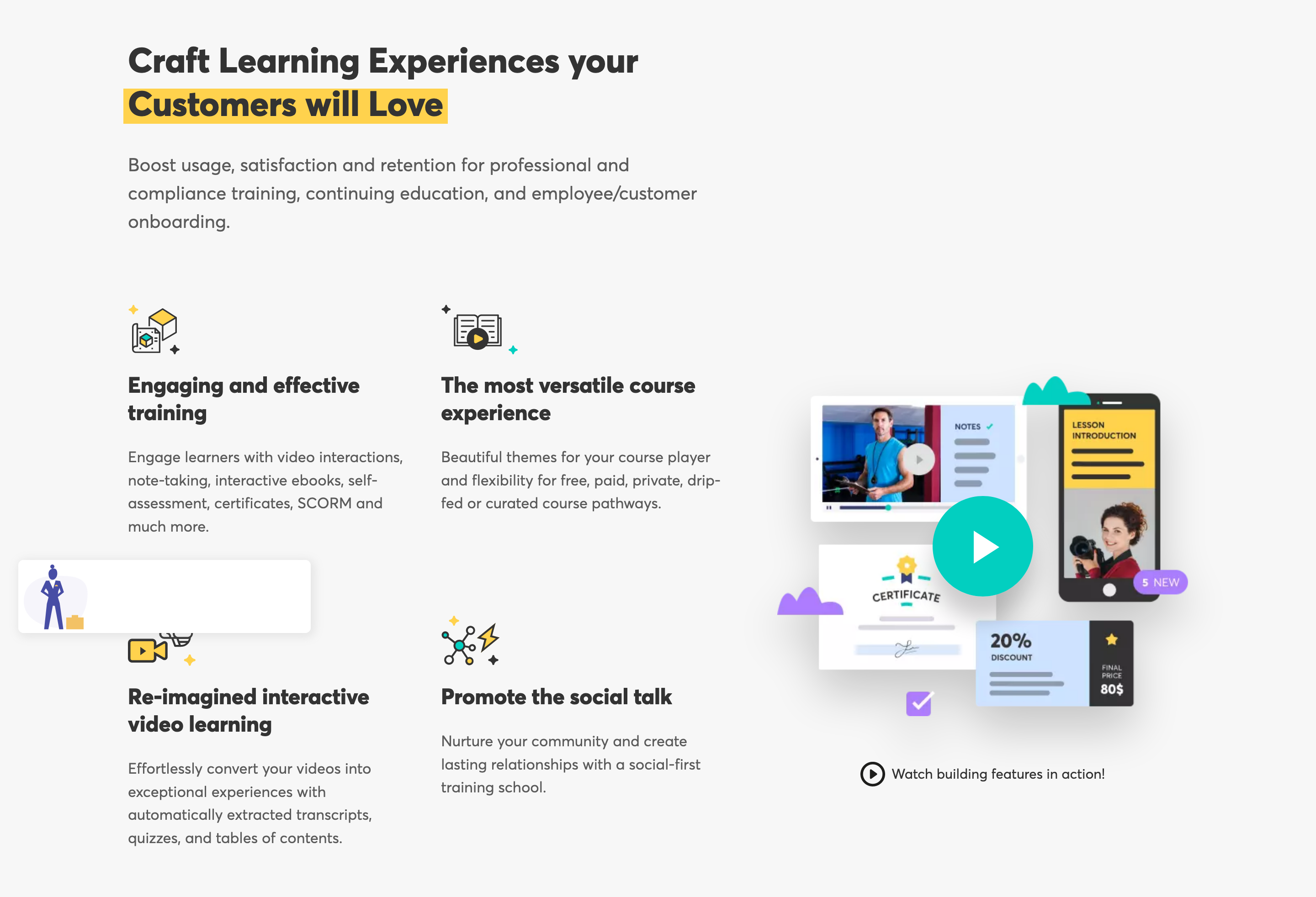 Craft Learning Experiences your Customers will Love

Boost usage, satisfaction and retention for professional and compliance training, continuing education, and employee/customer onboarding.

Engaging and effective training

Engage learners with video interactions, note-taking, interactive ebooks, self-assessment, certificates, SCORM and much more.

The most versatile course experience

Beautiful themes for your course player and flexibility for free, paid, private, drip-fed or curated course pathways.

Re-imagined interactive video learning

Effortlessly convert your videos into exceptional experiences with automatically extracted transcripts, quizzes, and tables of contents.

Promote the social talk

Nurture your community and create lasting relationships with a social-first training school.

NOTES

LESSON INTRODUCTION

5 NEW

CERTIFICATE

20% DISCOUNT

FINAL PRICE 80$

Watch building features in action!